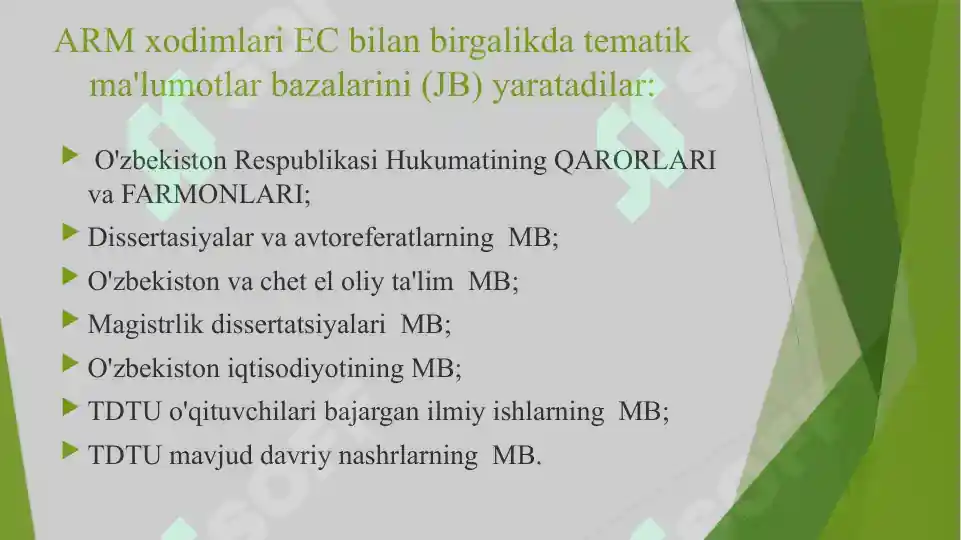 ARM xodimlari EC bilan birgalikda tematik ma'lumotlar bazalarini (JB) yaratadilar:

O'zbekiston Respublikasi Hukumatining QARORLARI va FARMONLARI;

Dissertasiyalar va avtoreferatlarning MB;

O'zbekiston va chet el oliy ta'lim MB;

Magistrlik dissertatsiyalari MB;

O'zbekiston iqtisodiyotining MB;

TDTU o'qituvchilari bajargan ilmiy ishlarning MB;

TDTU mavjud davriy nashrlarning MB.